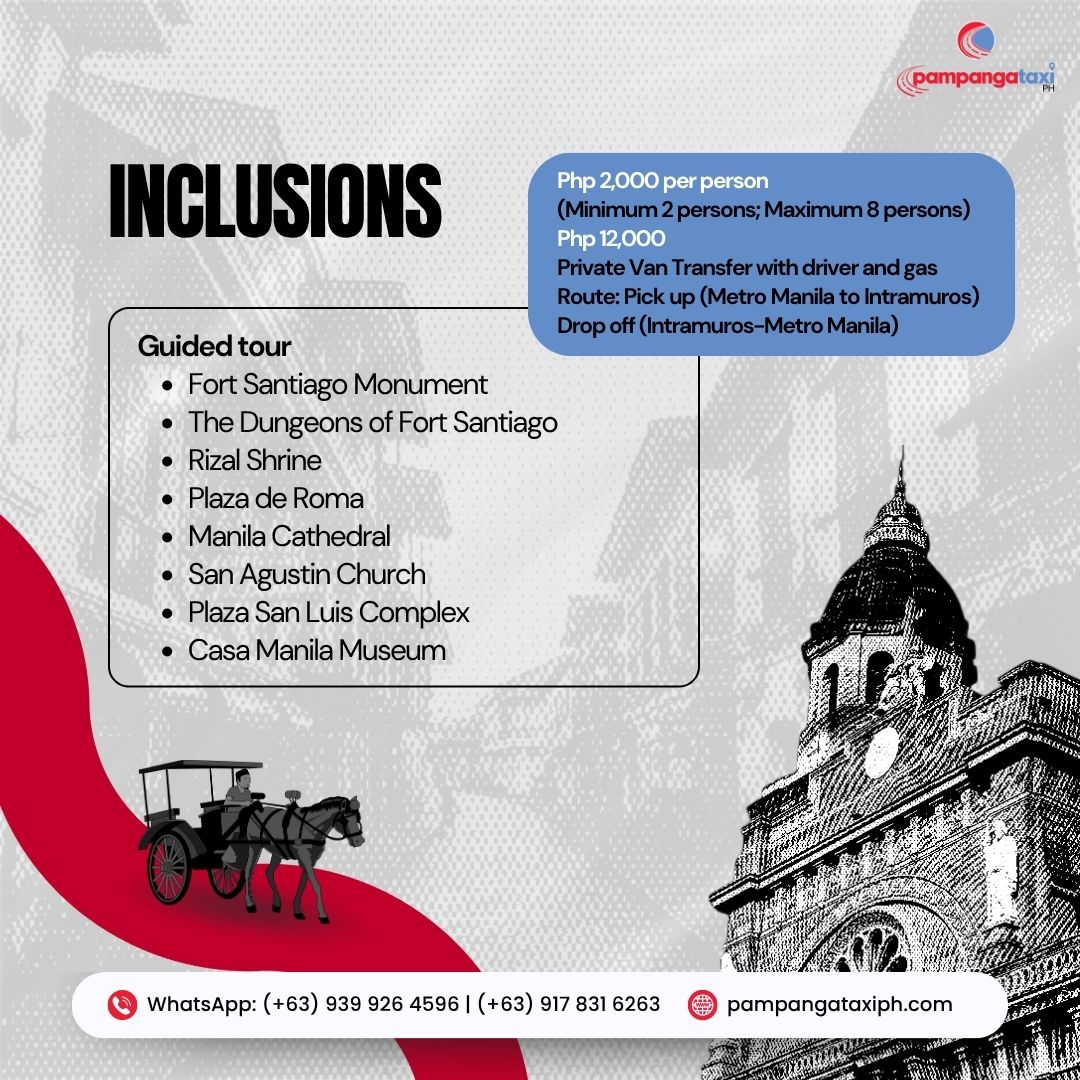 pampangataxi PH

INCLUSIONS

Php 2,000 per person
(Minimum 2 persons; Maximum 8 persons)
Php 12,000
Private Van Transfer with driver and gas
Route: Pick up (Metro Manila to Intramuros)
Drop off (Intramuros-Metro Manila)

Guided tour
- Fort Santiago Monument
- The Dungeons of Fort Santiago
- Rizal Shrine
- Plaza de Roma
- Manila Cathedral
- San Agustin Church
- Plaza San Luis Complex
- Casa Manila Museum

WhatsApp: (+63) 939 926 4596 | (+63) 917 831 6263 pampangataxiph.com